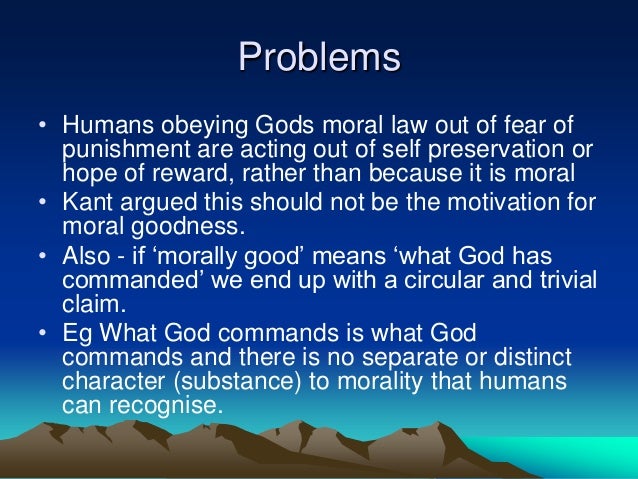 Problems

• Humans obeying Gods moral law out of fear of punishment are acting out of self preservation or hope of reward, rather than because it is moral
• Kant argued this should not be the motivation for moral goodness.
• Also - if ‘morally good’ means ‘what God has commanded’ we end up with a circular and trivial claim.
• Eg What God commands is what God commands and there is no separate or distinct character (substance) to morality that humans can recognise.